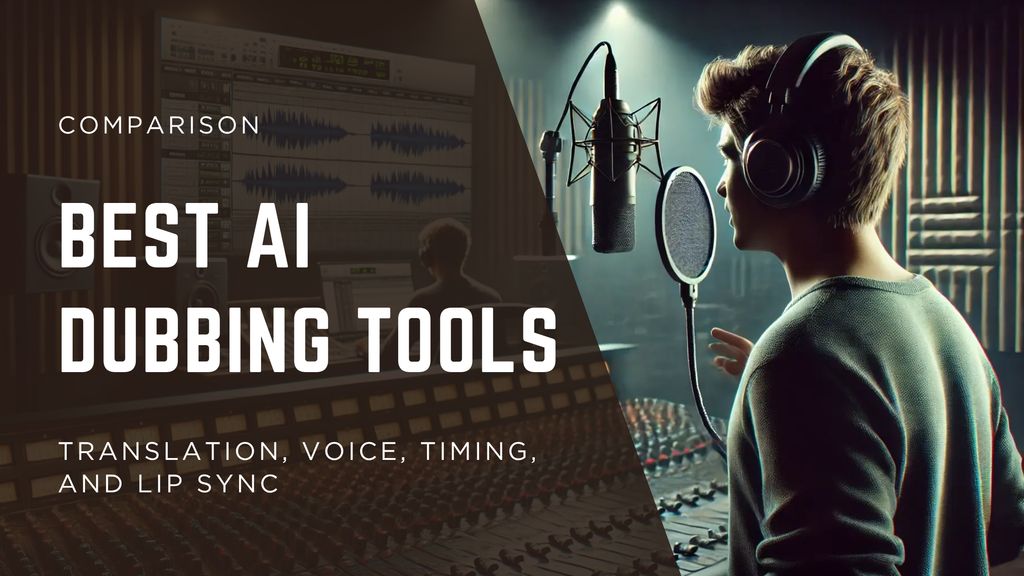 COMPARISON

BEST AI DUBBING TOOLS

TRANSLATION, VOICE, TIMING, AND LIP SYNC